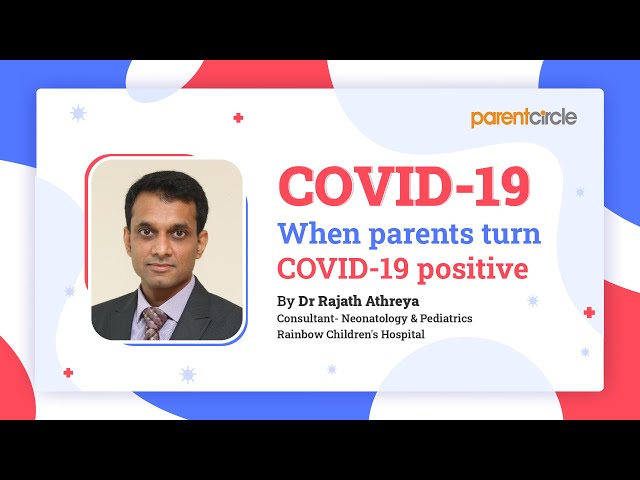 parentcircle

COVID-19

When parents turn COVID-19 positive

By Dr Rajath Athreya
Consultant- Neonatology & Pediatrics
Rainbow Children's Hospital